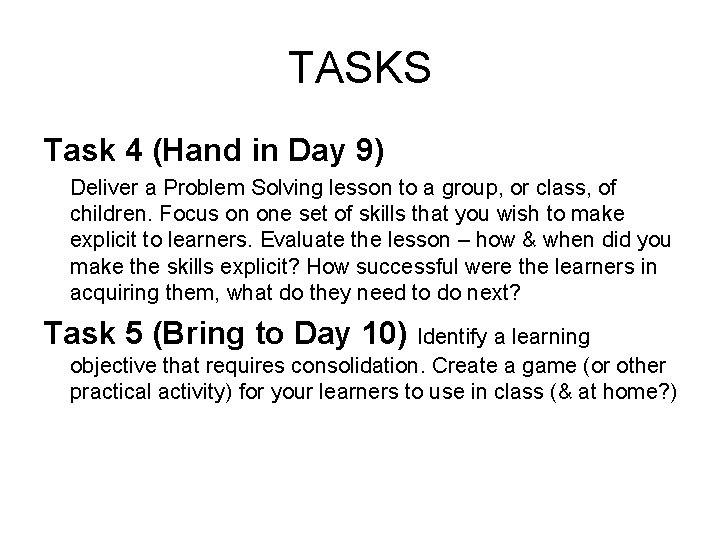 TASKS

Task 4 (Hand in Day 9)

Deliver a Problem Solving lesson to a group, or class, of children. Focus on one set of skills that you wish to make explicit to learners. Evaluate the lesson – how & when did you make the skills explicit? How successful were the learners in acquiring them, what do they need to do next?

Task 5 (Bring to Day 10) Identify a learning objective that requires consolidation. Create a game (or other practical activity) for your learners to use in class (& at home?)